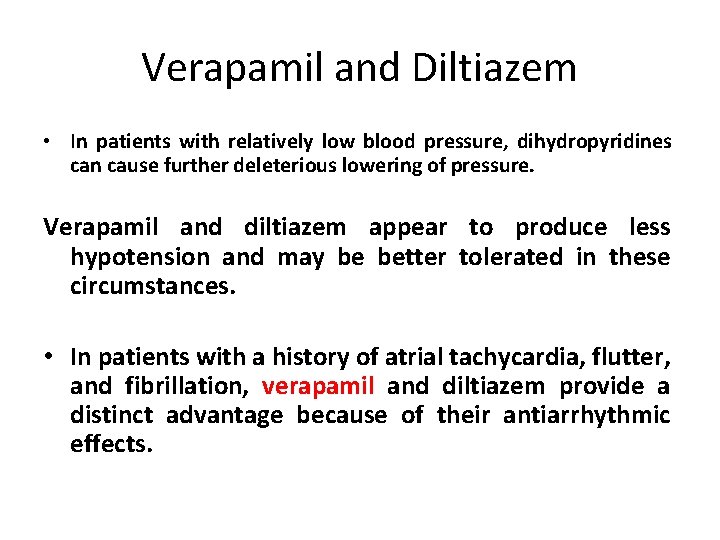 Verapamil and Diltiazem

• In patients with relatively low blood pressure, dihydropyridines can cause further deleterious lowering of pressure.

Verapamil and diltiazem appear to produce less hypotension and may be better tolerated in these circumstances.

• In patients with a history of atrial tachycardia, flutter, and fibrillation, verapamil and diltiazem provide a distinct advantage because of their antiarrhythmic effects.